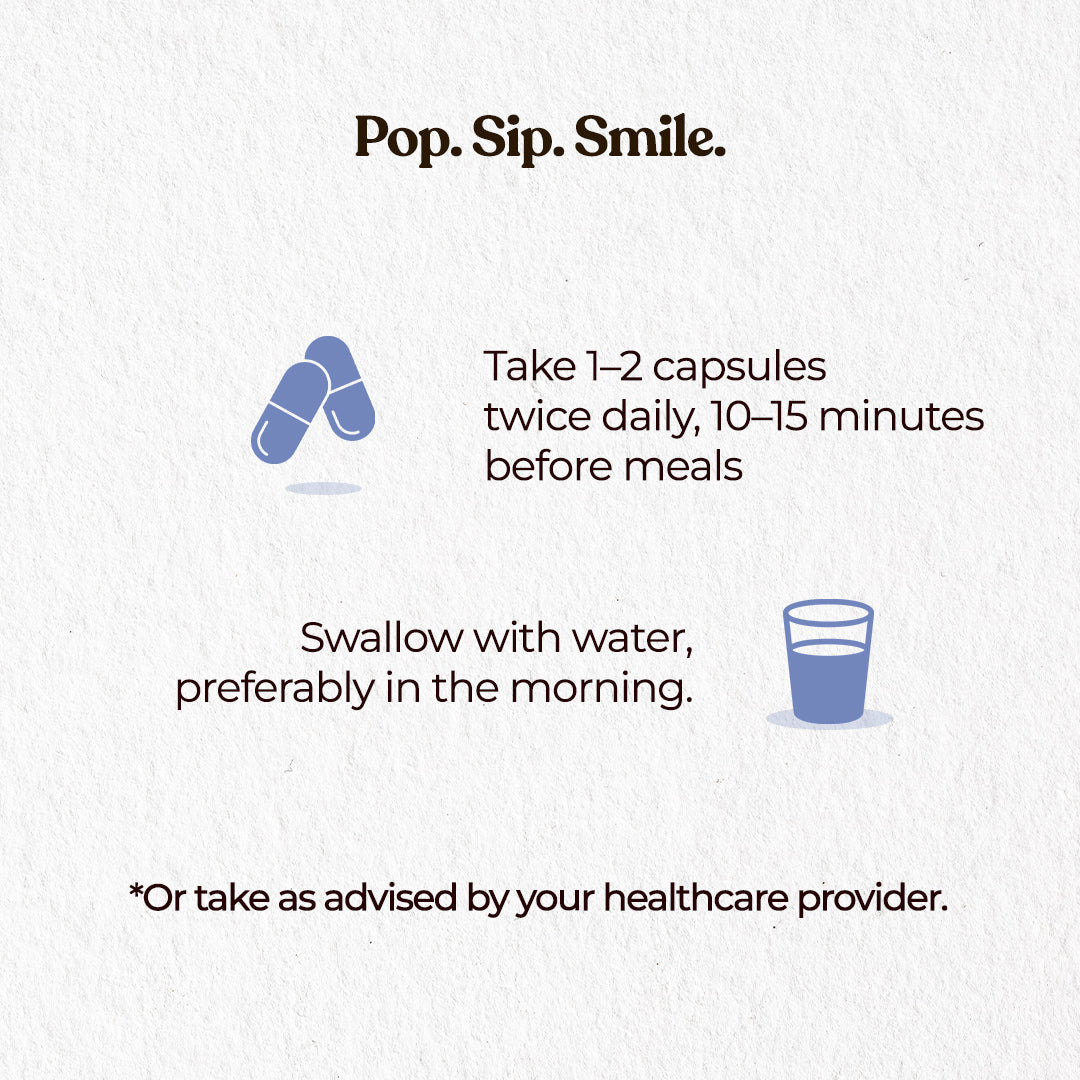 Pop. Sip. Smile.

Take 1–2 capsules twice daily, 10–15 minutes before meals

Swallow with water, preferably in the morning.

*Or take as advised by your healthcare provider.